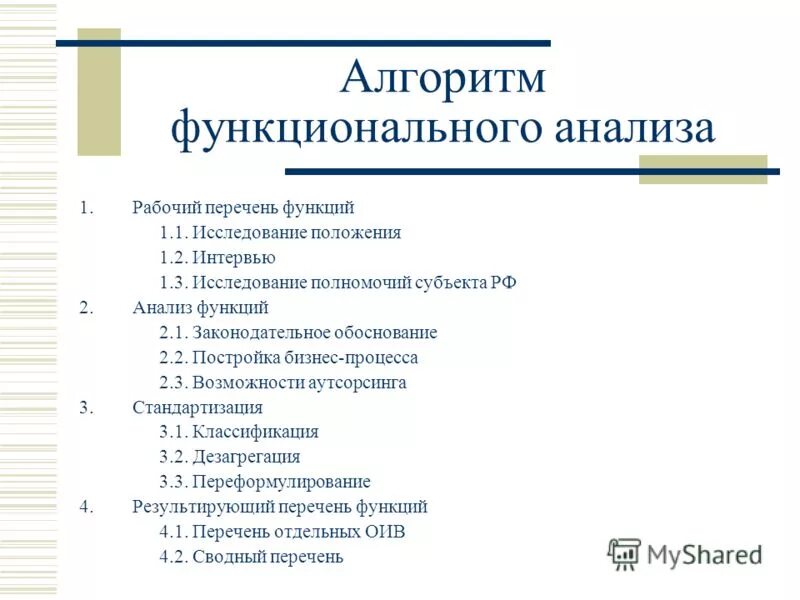 Алгоритм функционального анализа

1. Рабочий перечень функций
1.1. Исследование положения
1.2. Интервью
1.3. Исследование полномочий субъекта РФ
2. Анализ функций
2.1. Законодательное обоснование
2.2. Постройка бизнес-процесса
2.3. Возможности аутсорсинга
3. Стандартизация
3.1. Классификация
3.2. Дезагрегация
3.3. Переформулирование
4. Результирующий перечень функций
4.1. Перечень отдельных ОИВ
4.2. Сводный перечень

MyShared